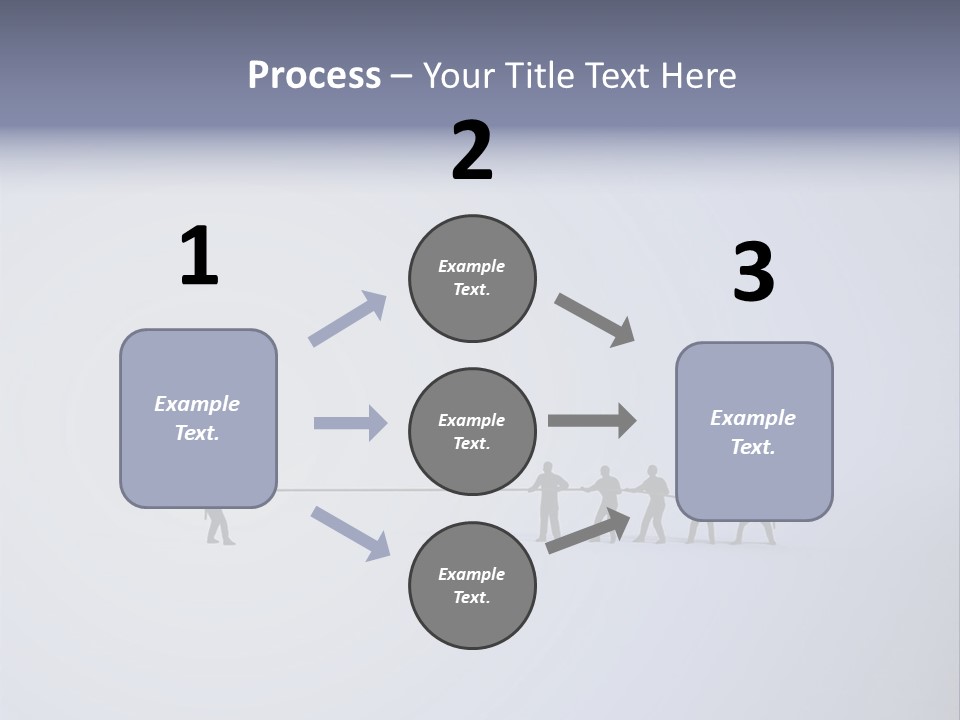 Process – Your Title Text Here

1

Example Text.

2

Example Text.

Example Text.

Example Text.

3

Example Text.